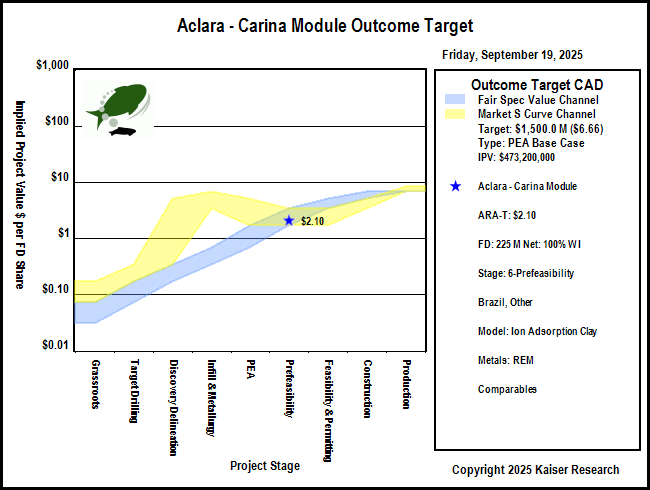 Aclara - Carina Module Outcome Target

Friday, September 19, 2025

Implied Project Value $ per FD Share

$1,000
$100
$10
$1
$0.10
$0.01

$2.10

Grassroots
Target Drilling
Discovery Delineation
Infill & Metallurgy
PEA
Prefeasibility
Feasibility & Permitting
Construction
Production

Project Stage

Outcome Target CAD
Fair Spec Value Channel
Market S Curve Channel
Target: $1,500.0 M ($6.66)
Type: PEA Base Case
IPV: $473,200,000

Aclara - Carina Module

ARA-T: $2.10

FD: 225 M Net: 100% WI

Stage: 6-Prefeasibility

Brazil, Other

Model: Ion Adsorption Clay

Metals: REM

Comparables

Copyright 2025 Kaiser Research